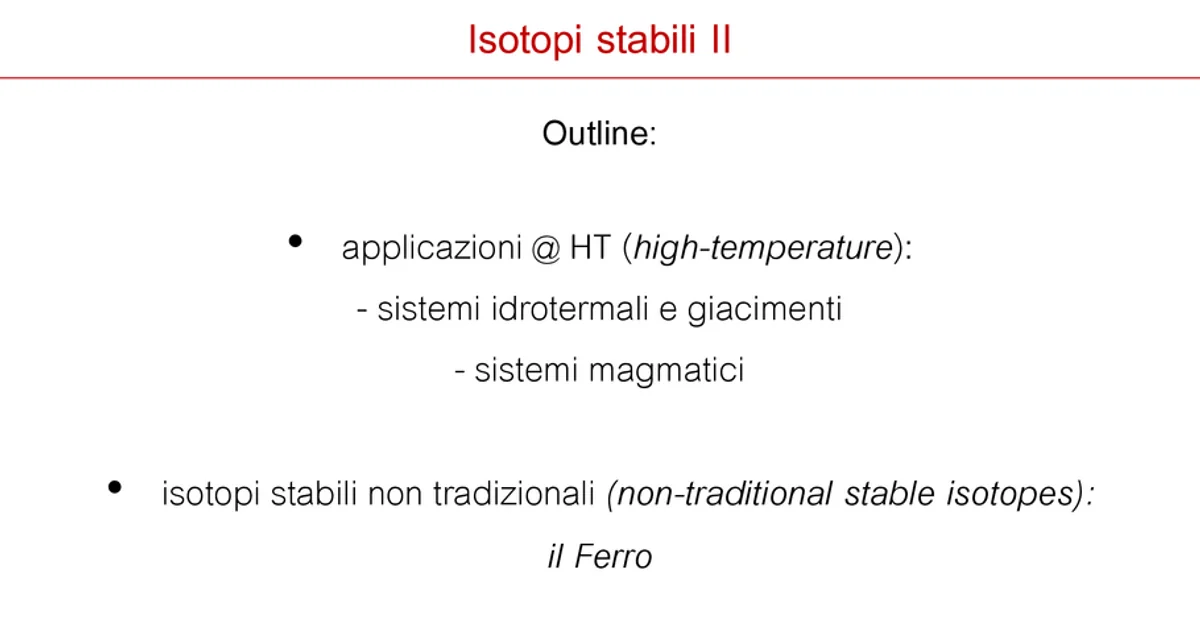 Isotopi stabili II

Outline:

• applicazioni @ HT (high-temperature):
- sistemi idrotermali e giacimenti
- sistemi magmatici

• isotopi stabili non tradizionali (non-traditional stable isotopes):
il Ferro